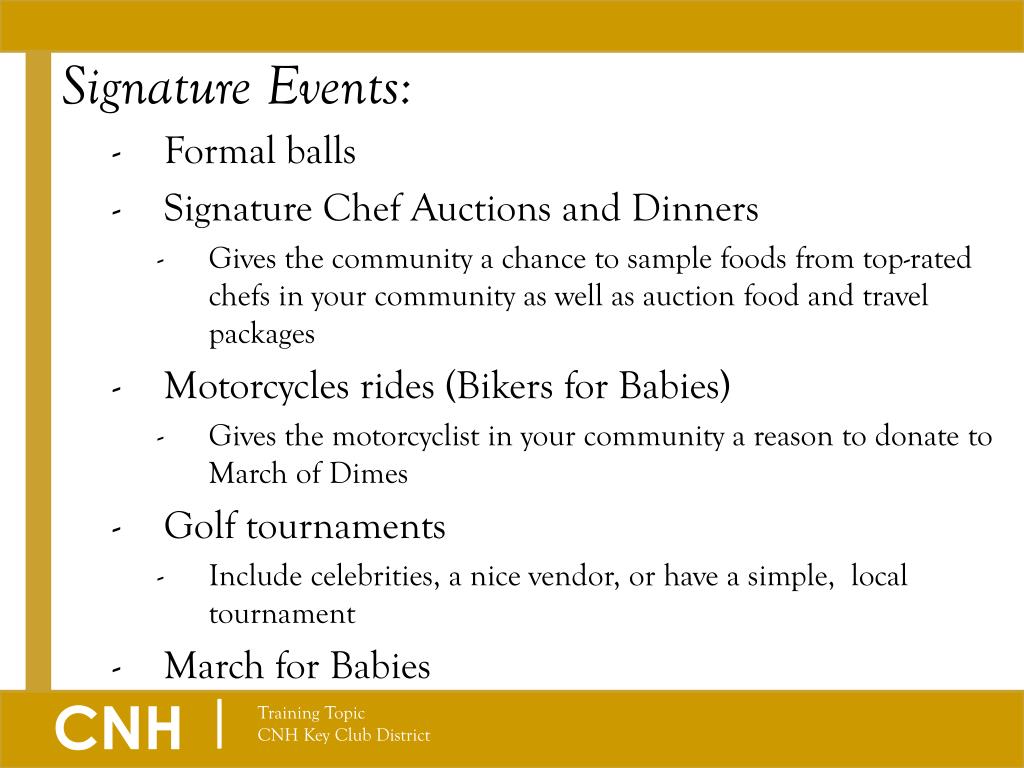 Signature Events:

- Formal balls
- Signature Chef Auctions and Dinners
  - Gives the community a chance to sample foods from top-rated chefs in your community as well as auction food and travel packages
- Motorcycles rides (Bikers for Babies)
  - Gives the motorcyclist in your community a reason to donate to March of Dimes
- Golf tournaments
  - Include celebrities, a nice vendor, or have a simple, local tournament
- March for Babies

CNH | Training Topic
CNH Key Club District